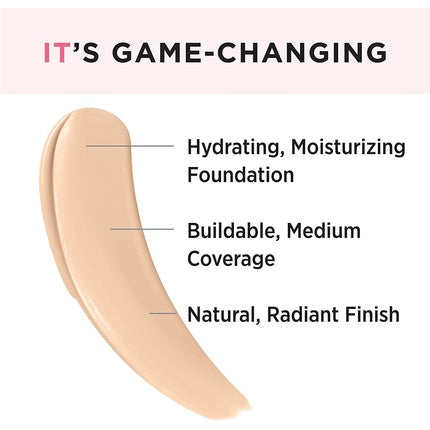 IT'S GAME-CHANGING

Hydrating, Moisturizing Foundation

Buildable, Medium Coverage

Natural, Radiant Finish